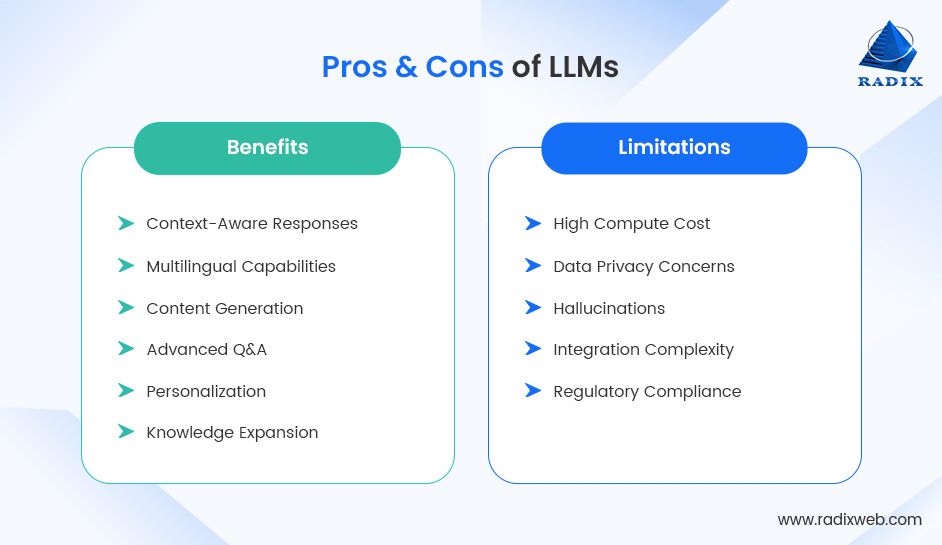 Pros & Cons of LLMs

RADIX

Benefits

Context-Aware Responses
Multilingual Capabilities
Content Generation
Advanced Q&A
Personalization
Knowledge Expansion

Limitations

High Compute Cost
Data Privacy Concerns
Hallucinations
Integration Complexity
Regulatory Compliance

www.radixweb.com